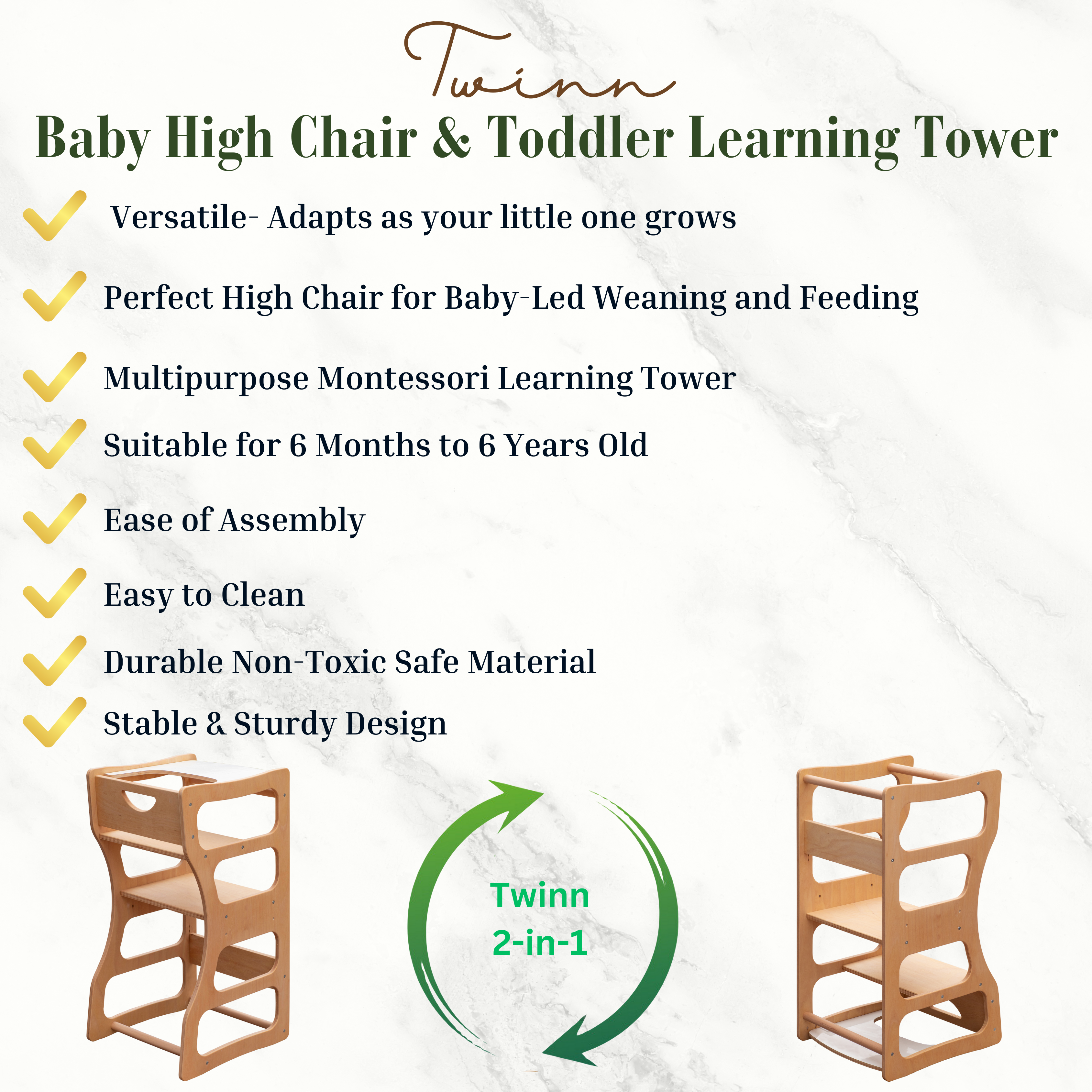 Twinn

Baby High Chair & Toddler Learning Tower

Versatile- Adapts as your little one grows

Perfect High Chair for Baby-Led Weaning and Feeding

Multipurpose Montessori Learning Tower

Suitable for 6 Months to 6 Years Old

Ease of Assembly

Easy to Clean

Durable Non-Toxic Safe Material

Stable & Sturdy Design

Twinn
2-in-1